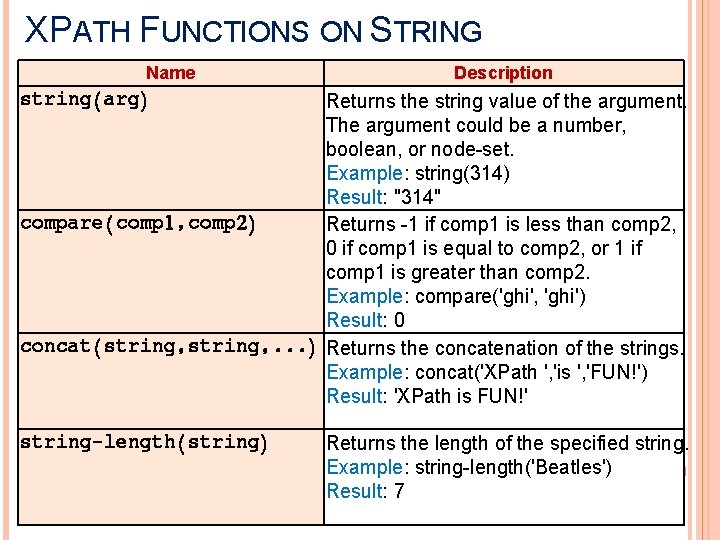 XPATH FUNCTIONS ON STRING

| Name | Description |
|---|---|
| string(arg) | Returns the string value of the argument. The argument could be a number, boolean, or node-set. Example: string(314) Result: "314" |
| compare(comp1,comp2) | Returns -1 if comp1 is less than comp2, 0 if comp1 is equal to comp2, or 1 if comp1 is greater than comp2. Example: compare('ghi', 'ghi') Result: 0 |
| concat(string,string,...) | Returns the concatenation of the strings. Example: concat('XPath ','is ','FUN!') Result: 'XPath is FUN!' |
| string-length(string) | Returns the length of the specified string. Example: string-length('Beatles') Result: 7 |